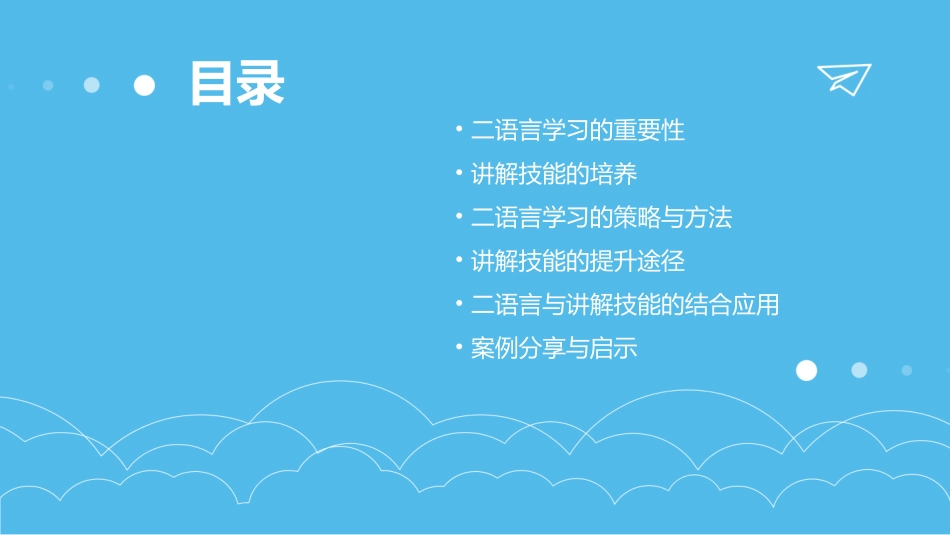 目录

• 二语言学习的重要性
• 讲解技能的培养
• 二语言学习的策略与方法
• 讲解技能的提升途径
• 二语言与讲解技能的结合应用
• 案例分享与启示